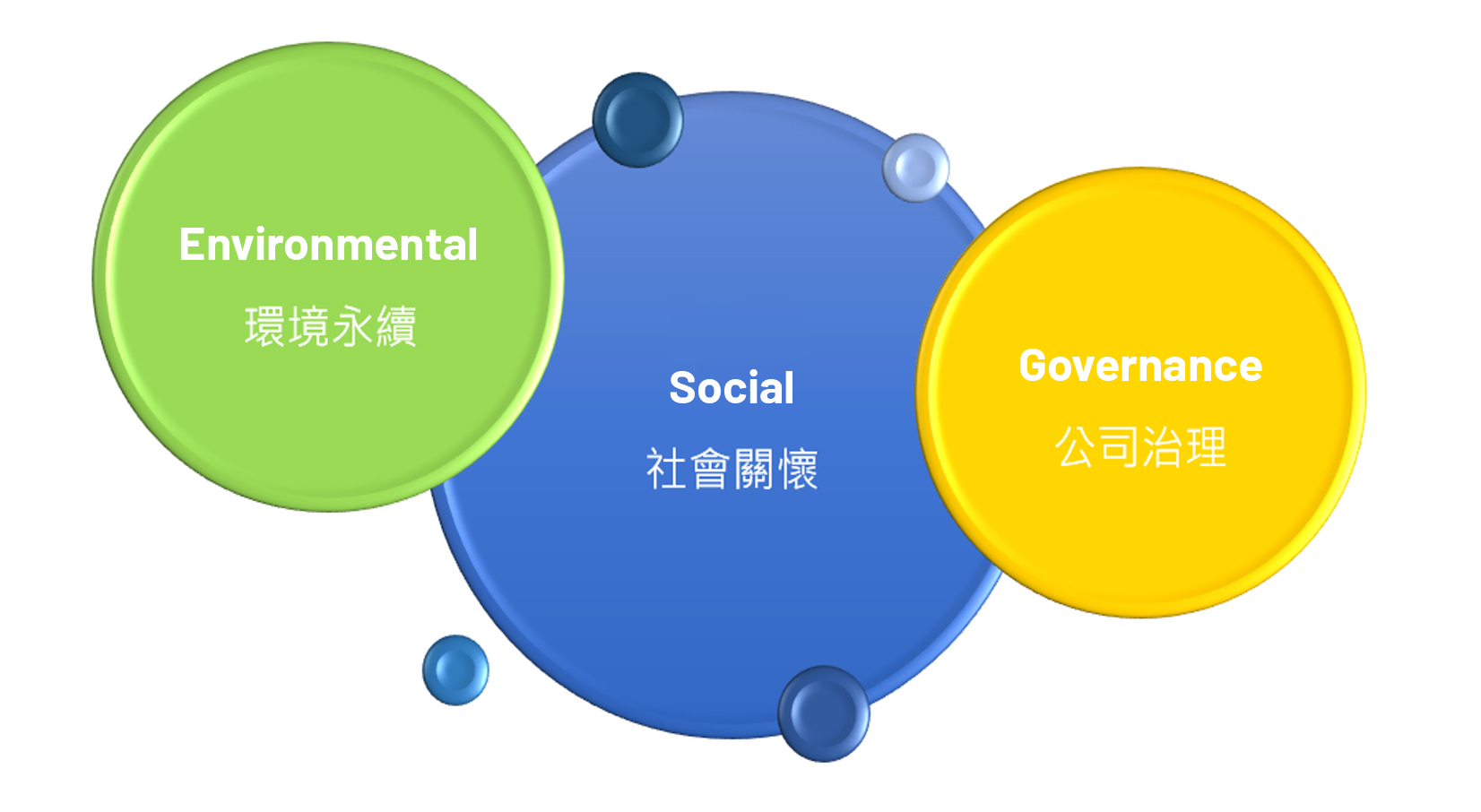 Environmental
環境永續

Social
社會關懷

Governance
公司治理